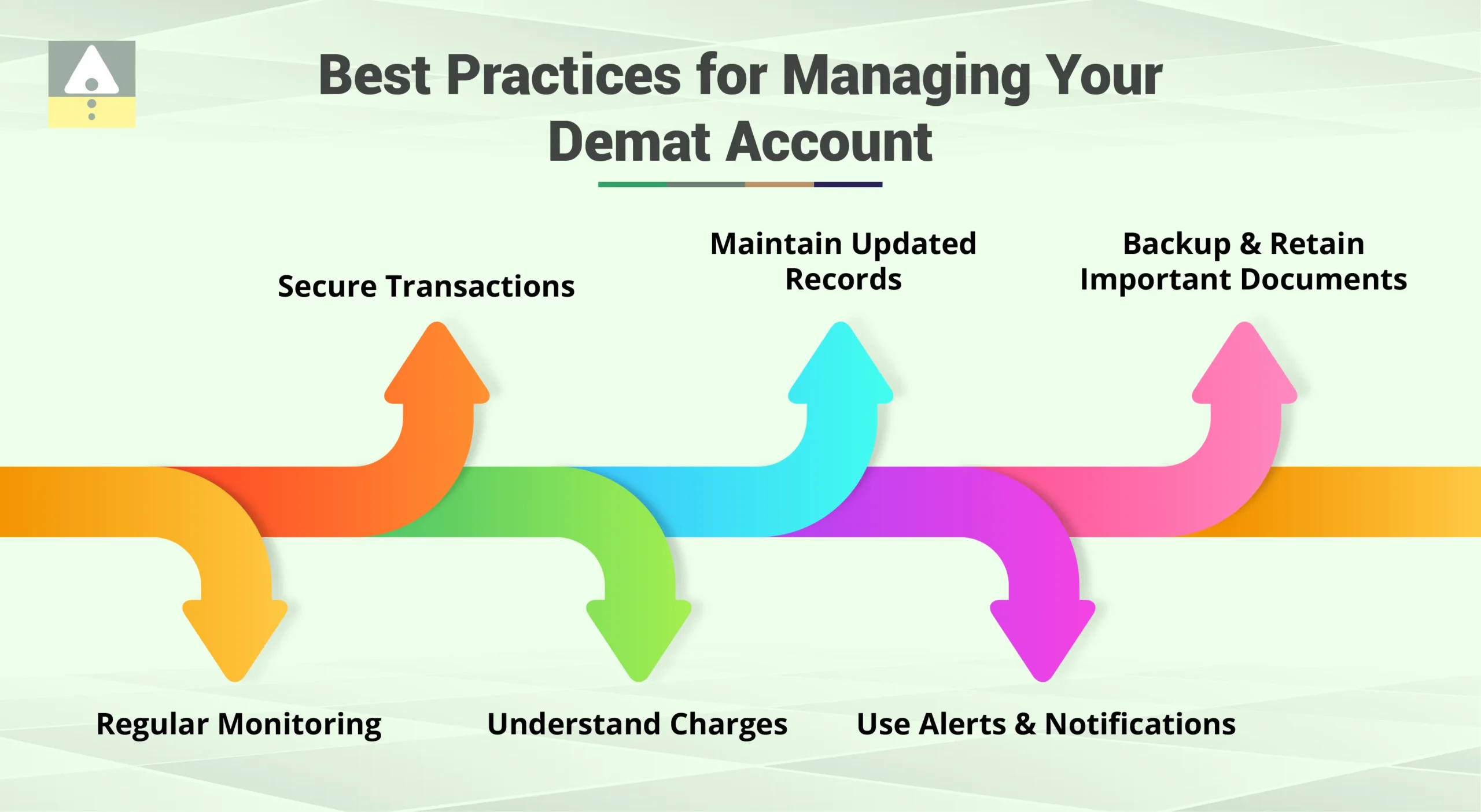 Best Practices for Managing Your Demat Account

Secure Transactions

Maintain Updated Records

Backup & Retain Important Documents

Regular Monitoring

Understand Charges

Use Alerts & Notifications